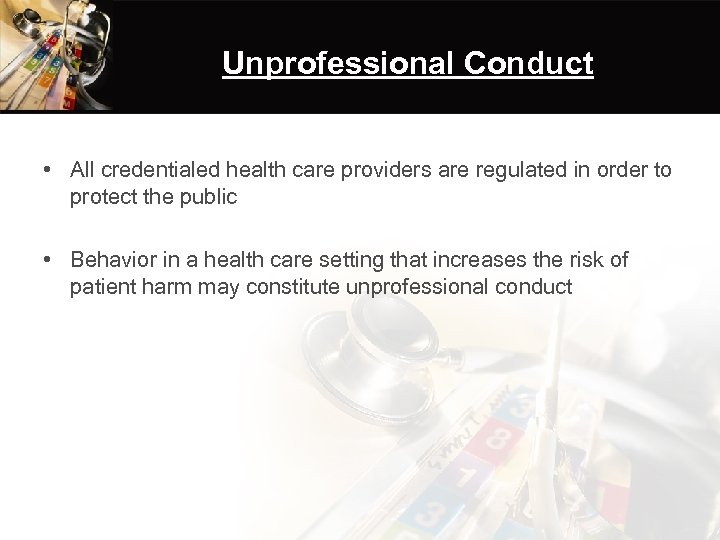 Unprofessional Conduct

• All credentialed health care providers are regulated in order to protect the public

• Behavior in a health care setting that increases the risk of patient harm may constitute unprofessional conduct